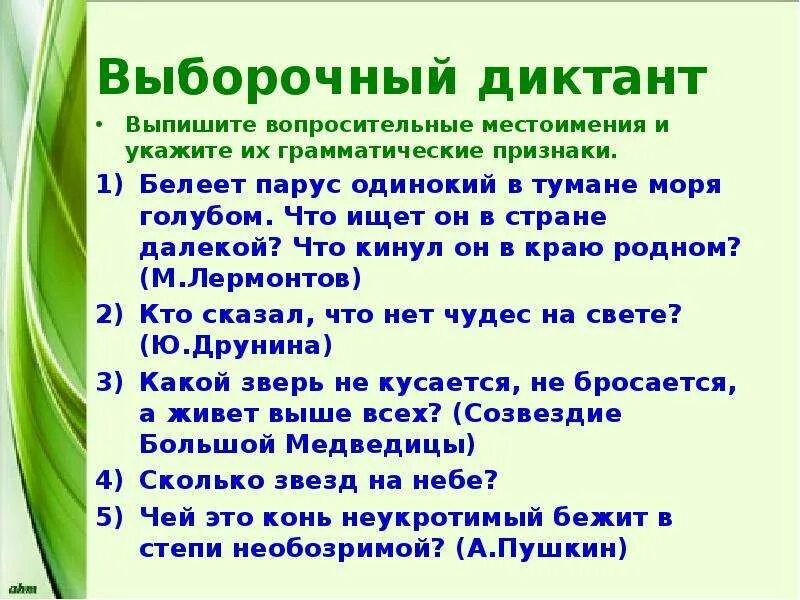 Выборочный диктант

• Выпишите вопросительные местоимения и укажите их грамматические признаки.

1) Белеет парус одинокий в тумане моря голубом. Что ищет он в стране далекой? Что кинул он в краю родном? (М.Лермонтов)

2) Кто сказал, что нет чудес на свете? (Ю.Друнина)

3) Какой зверь не кусается, не бросается, а живет выше всех? (Созвездие Большой Медведицы)

4) Сколько звезд на небе?

5) Чей это конь неукротимый бежит в степи необозримой? (А.Пушкин)

ahm